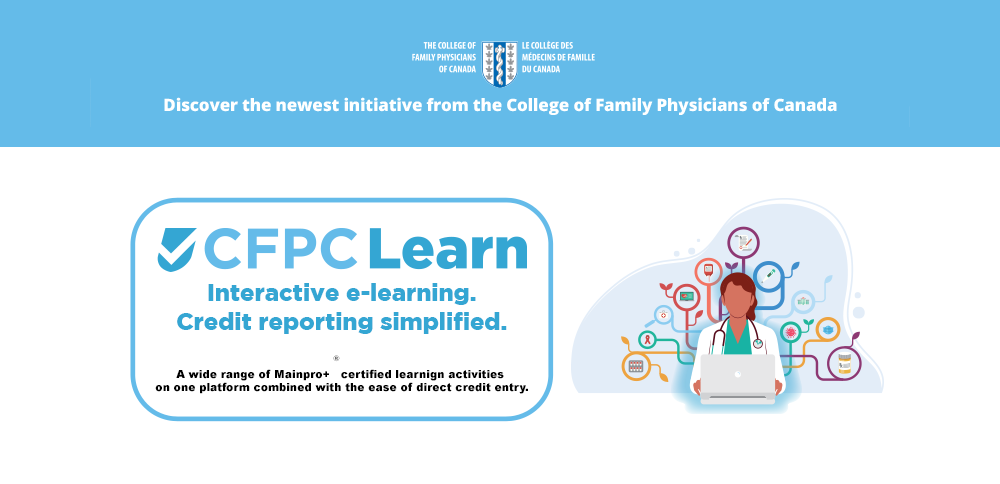 THE COLLEGE OF FAMILY PHYSICIANS OF CANADA

LE COLLÈGE DES MÉDECINS DE FAMILLE DU CANADA

Discover the newest initiative from the College of Family Physicians of Canada

CFPC Learn

Interactive e-learning. Credit reporting simplified.

A wide range of Mainpro+® certified learnign activities on one platform combined with the ease of direct credit entry.